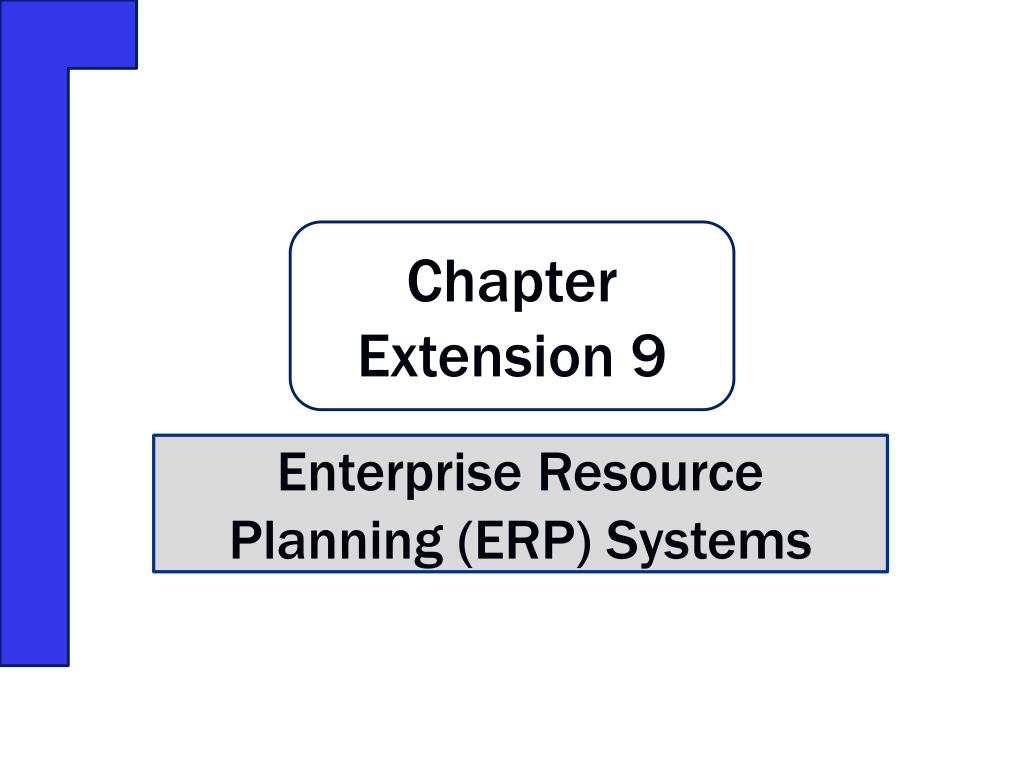 Chapter
Extension 9

Enterprise Resource
Planning (ERP) Systems